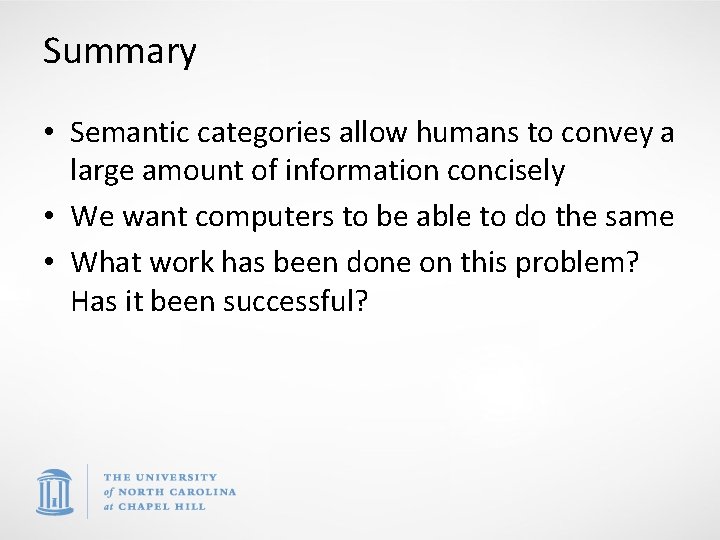 Summary

• Semantic categories allow humans to convey a large amount of information concisely
• We want computers to be able to do the same
• What work has been done on this problem? Has it been successful?

THE UNIVERSITY
of NORTH CAROLINA
at CHAPEL HILL